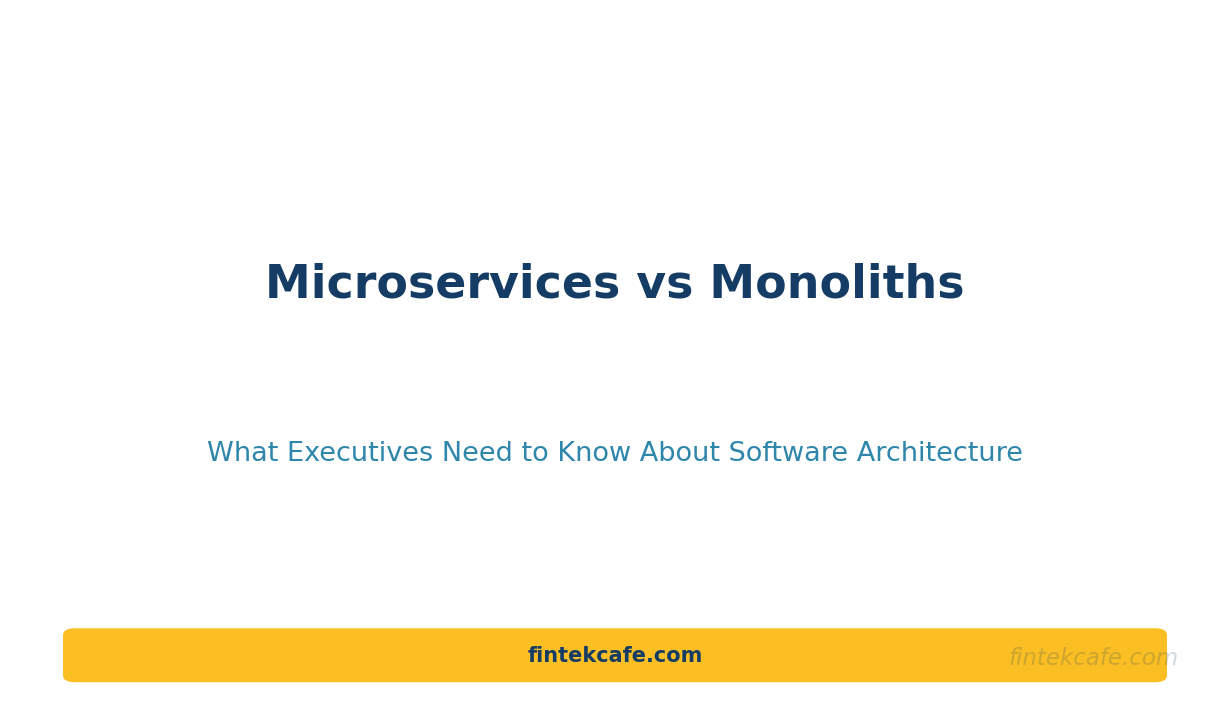 Microservices vs Monoliths

What Executives Need to Know About Software Architecture

fintekcafe.com

fintekcafe.com